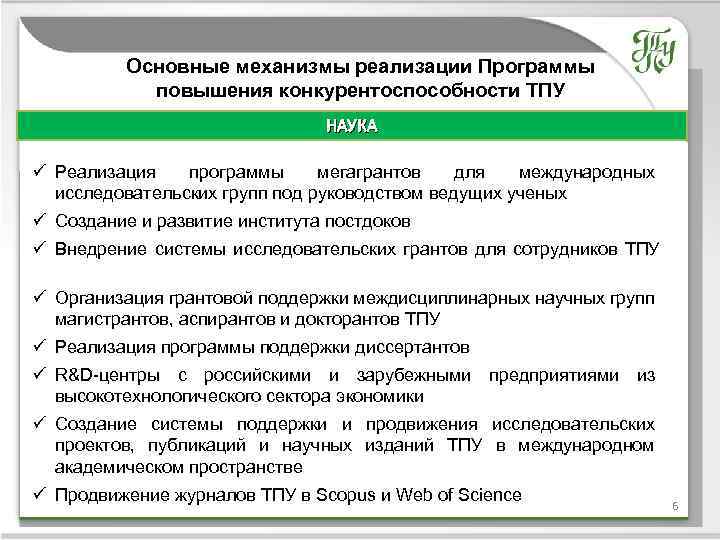 ТПУ

Основные механизмы реализации Программы повышения конкурентоспособности ТПУ

НАУКА

✓ Реализация программы мегагрантов для международных исследовательских групп под руководством ведущих ученых

✓ Создание и развитие института постдоков

✓ Внедрение системы исследовательских грантов для сотрудников ТПУ

✓ Организация грантовой поддержки междисциплинарных научных групп магистрантов, аспирантов и докторантов ТПУ

✓ Реализация программы поддержки диссертантов

✓ R&D-центры с российскими и зарубежными предприятиями из высокотехнологического сектора экономики

✓ Создание системы поддержки и продвижения исследовательских проектов, публикаций и научных изданий ТПУ в международном академическом пространстве

✓ Продвижение журналов ТПУ в Scopus и Web of Science

6